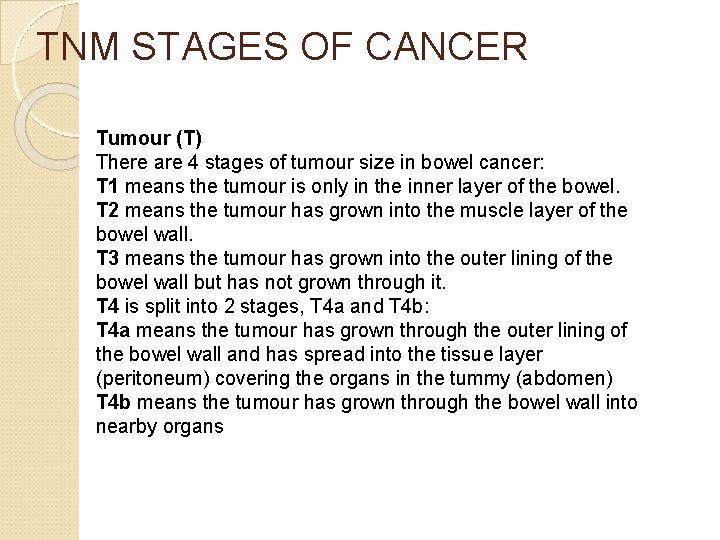 TNM STAGES OF CANCER

Tumour (T)
There are 4 stages of tumour size in bowel cancer:
T1 means the tumour is only in the inner layer of the bowel.
T2 means the tumour has grown into the muscle layer of the bowel wall.
T3 means the tumour has grown into the outer lining of the bowel wall but has not grown through it.
T4 is split into 2 stages, T4a and T4b:
T4a means the tumour has grown through the outer lining of the bowel wall and has spread into the tissue layer (peritoneum) covering the organs in the tummy (abdomen)
T4b means the tumour has grown through the bowel wall into nearby organs